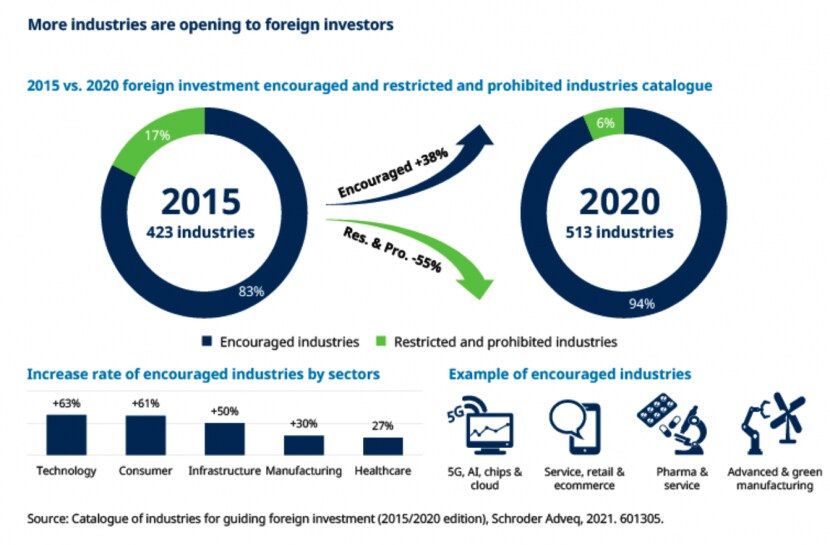 More industries are opening to foreign investors

2015 vs. 2020 foreign investment encouraged and restricted and prohibited industries catalogue

17%

2015
423 industries

83%

Encouraged +38%

Res. & Pro. -55%

6%

2020
513 industries

94%

Encouraged industries
Restricted and prohibited industries

Increase rate of encouraged industries by sectors

+63%
+61%
+50%
+30%
27%

Technology
Consumer
Infrastructure
Manufacturing
Healthcare

Example of encouraged industries

5G

5G, AI, chips & cloud

Service, retail & ecommerce

Pharma & service

Advanced & green manufacturing

Source: Catalogue of industries for guiding foreign investment (2015/2020 edition), Schroder Adveq, 2021. 601305.